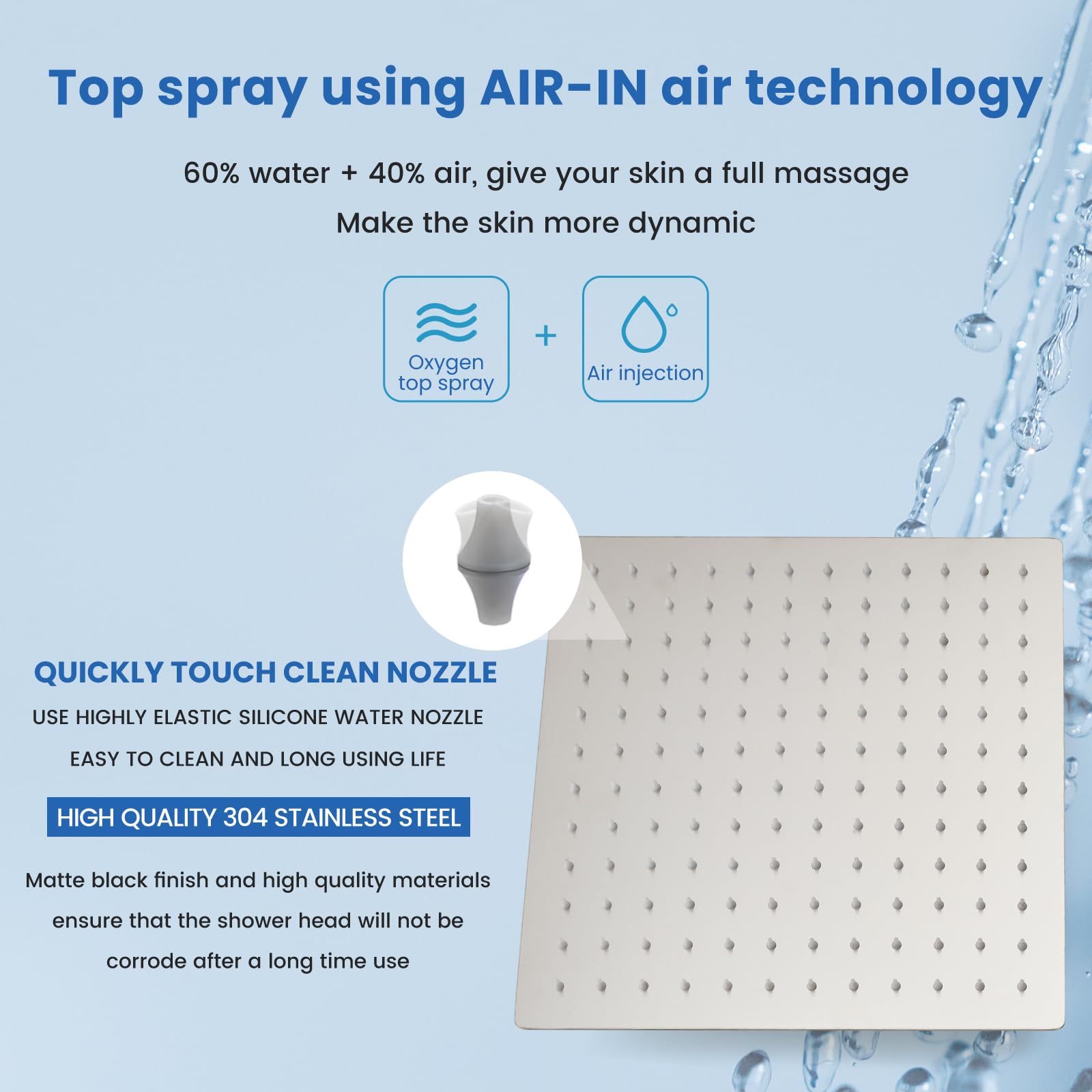 Top spray using AIR-IN air technology

60% water + 40% air, give your skin a full massage

Make the skin more dynamic

Oxygen top spray

+

Air injection

QUICKLY TOUCH CLEAN NOZZLE

USE HIGHLY ELASTIC SILICONE WATER NOZZLE

EASY TO CLEAN AND LONG USING LIFE

HIGH QUALITY 304 STAINLESS STEEL

Matte black finish and high quality materials ensure that the shower head will not be corrode after a long time use